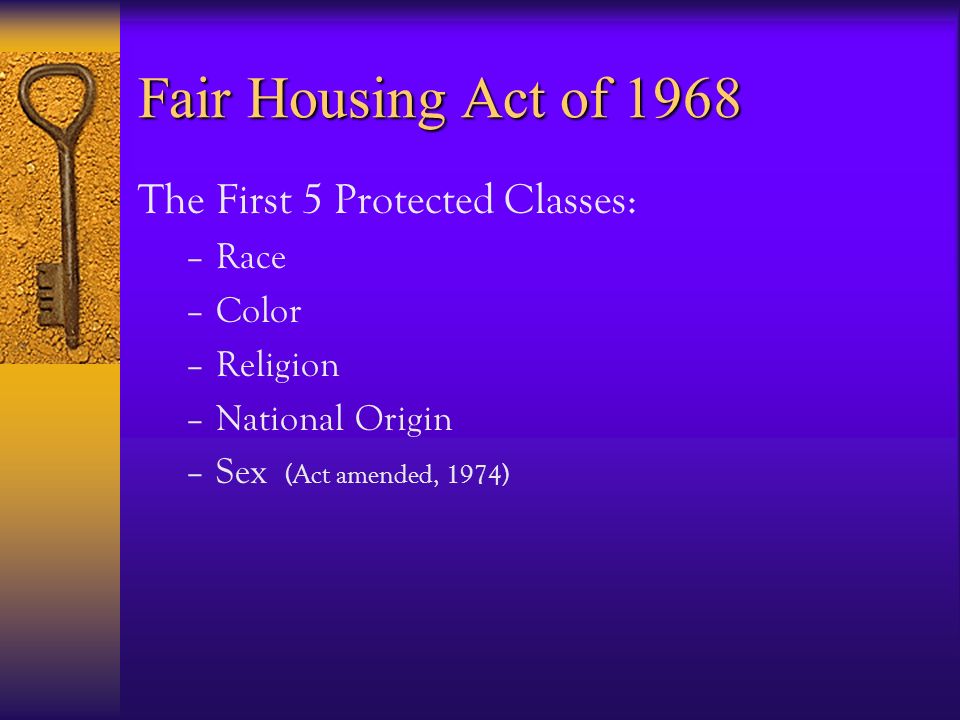 Fair Housing Act of 1968

The First 5 Protected Classes:

– Race
– Color
– Religion
– National Origin
– Sex (Act amended, 1974)